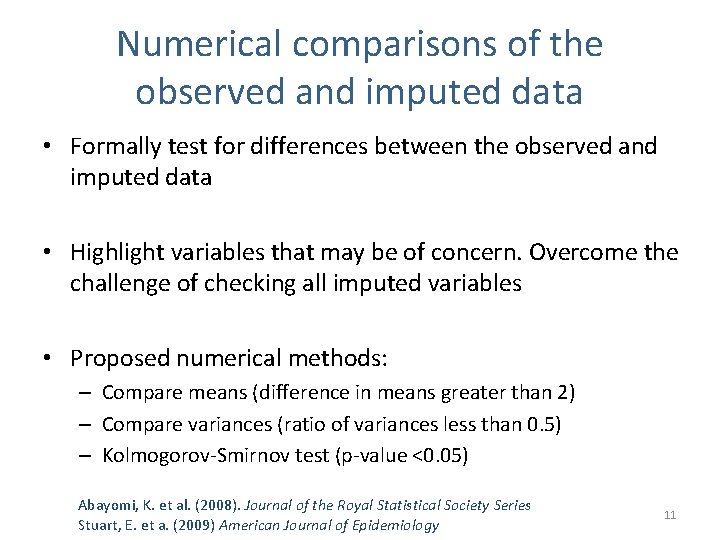 Numerical comparisons of the observed and imputed data

• Formally test for differences between the observed and imputed data

• Highlight variables that may be of concern. Overcome the challenge of checking all imputed variables

• Proposed numerical methods:
– Compare means (difference in means greater than 2)
– Compare variances (ratio of variances less than 0.5)
– Kolmogorov-Smirnov test (p-value <0.05)

Abayomi, K. et al. (2008). Journal of the Royal Statistical Society Series
Stuart, E. et a. (2009) American Journal of Epidemiology

11